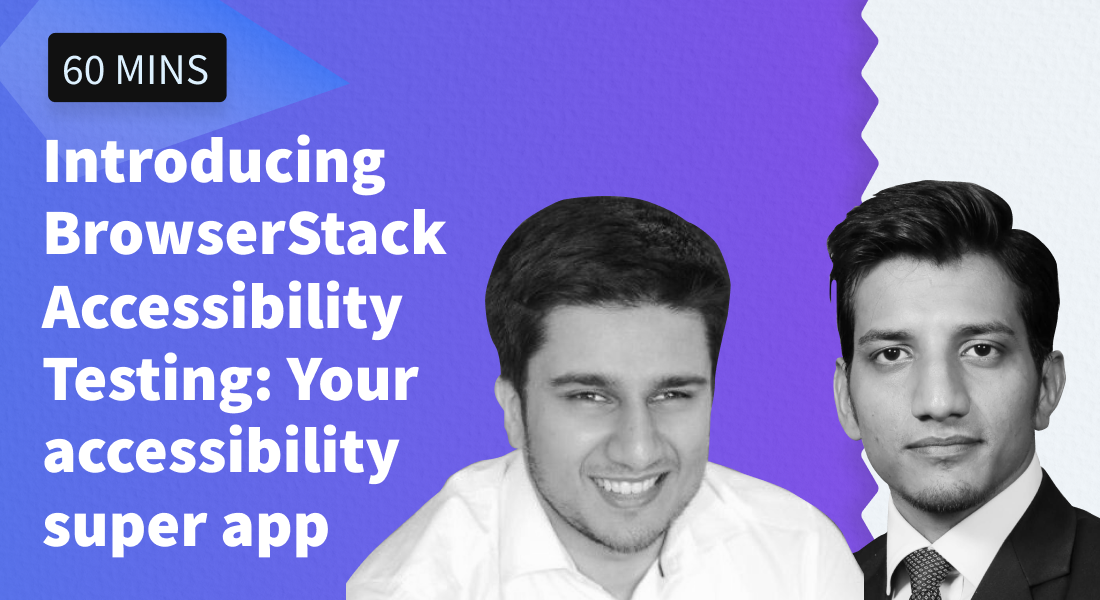 60 MINS

Introducing BrowserStack Accessibility Testing: Your accessibility super app